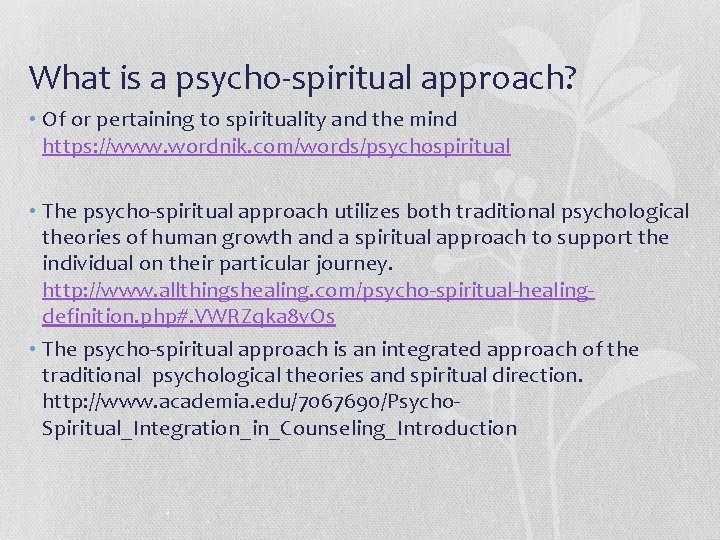 What is a psycho-spiritual approach?

• Of or pertaining to spirituality and the mind https://www.wordnik.com/words/psychospiritual

• The psycho-spiritual approach utilizes both traditional psychological theories of human growth and a spiritual approach to support the individual on their particular journey. http://www.allthingshealing.com/psycho-spiritual-healing-definition.php#.VWRZqka8vOs

• The psycho-spiritual approach is an integrated approach of the traditional psychological theories and spiritual direction. http://www.academia.edu/7067690/Psycho-Spiritual_Integration_in_Counseling_Introduction